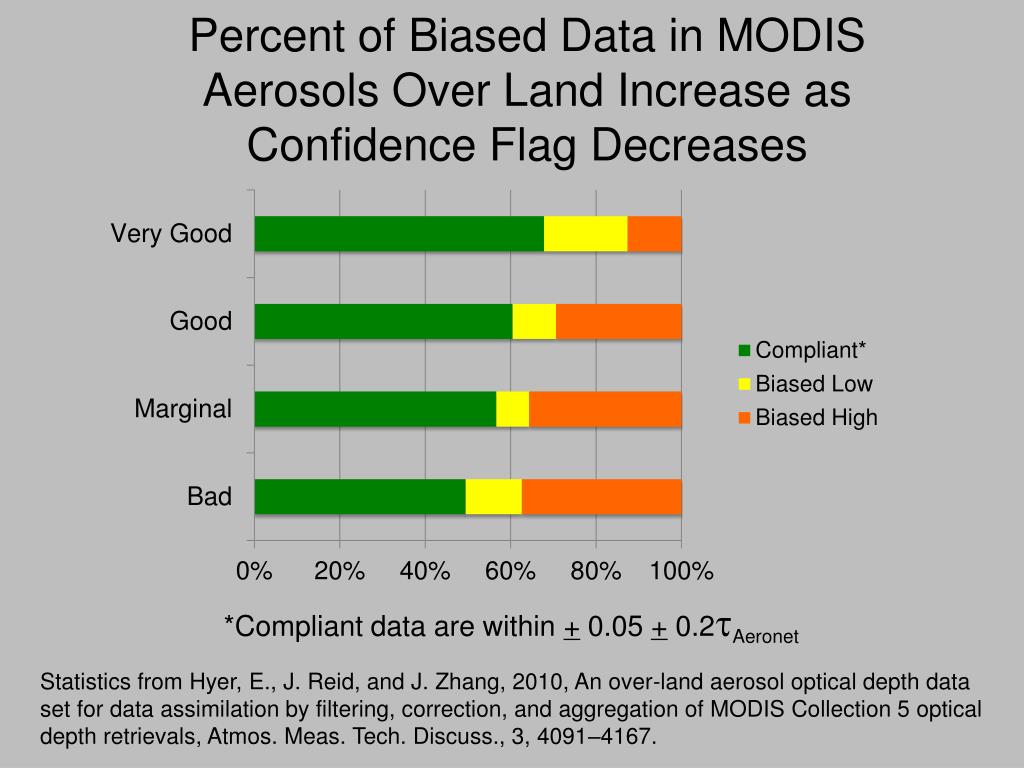 Percent of Biased Data in MODIS Aerosols Over Land Increase as Confidence Flag Decreases

Very Good

Good

Marginal

Bad

0%
20%
40%
60%
80%
100%

Compliant*
Biased Low
Biased High

*Compliant data are within $\pm$ 0.05 $\pm$ 0.2$\tau_{Aeronet}$

Statistics from Hyer, E., J. Reid, and J. Zhang, 2010, An over-land aerosol optical depth data set for data assimilation by filtering, correction, and aggregation of MODIS Collection 5 optical depth retrievals, Atmos. Meas. Tech. Discuss., 3, 4091–4167.